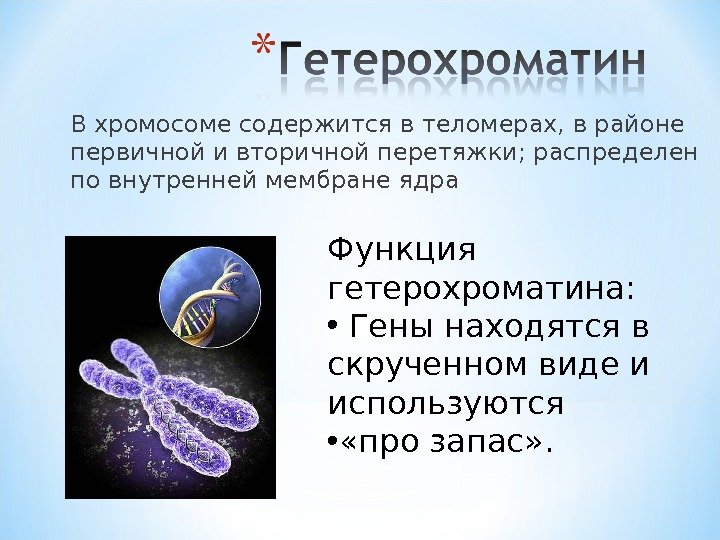 *Гетерохроматин

В хромосоме содержится в теломерах, в районе первичной и вторичной перетяжки; распределен по внутренней мембране ядра

Функция гетерохроматина:
• Гены находятся в скрученном виде и используются
•«про запас».